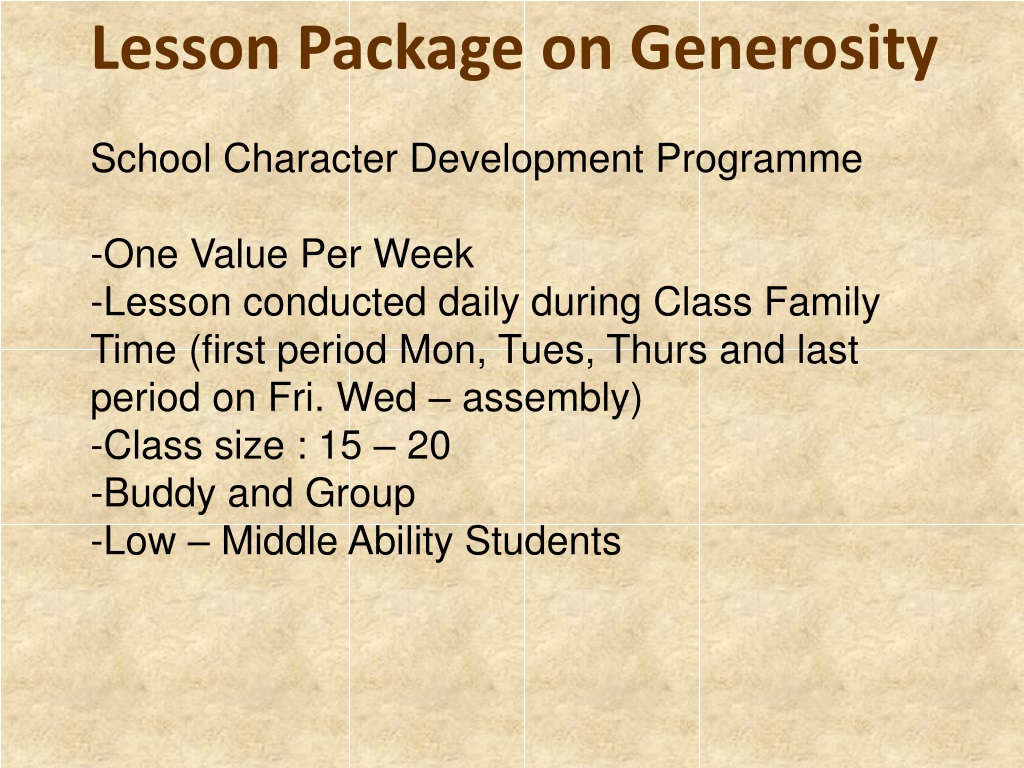 Lesson Package on Generosity

School Character Development Programme

-One Value Per Week
-Lesson conducted daily during Class Family Time (first period Mon, Tues, Thurs and last period on Fri. Wed – assembly)
-Class size : 15 – 20
-Buddy and Group
-Low – Middle Ability Students